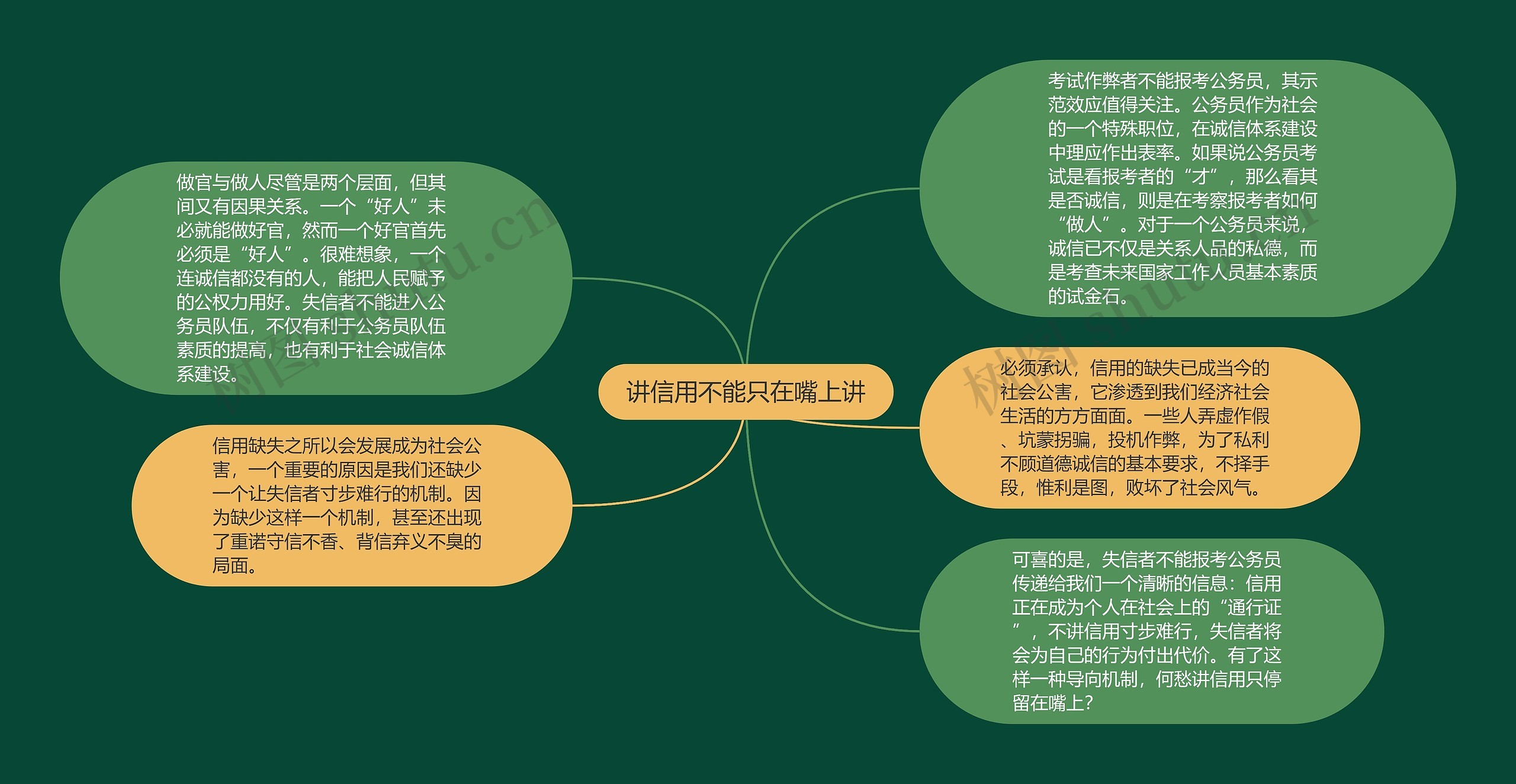 讲信用不能只在嘴上讲

做官与做人尽管是两个层面，但其间又有因果关系。一个“好人”未必就能做好官，然而一个好官首先必须是“好人”。很难想象，一个连诚信都没有的人，能把人民赋予的公权力用好。失信者不能进入公务员队伍，不仅有利于公务员队伍素质的提高，也有利于社会诚信体系建设。

信用缺失之所以会发展成为社会公害，一个重要的原因是我们还缺少一个让失信者寸步难行的机制。因为缺少这样一个机制，甚至还出现了重诺守信不香、背信弃义不臭的局面。

考试作弊者不能报考公务员，其示范效应值得关注。公务员作为社会的一个特殊职位，在诚信体系建设中理应作出表率。如果说公务员考试是看报考者的“才”，那么看其是否诚信，则是在考察报考者如何“做人”。对于一个公务员来说，诚信已不仅是关系人品的私德，而是考查未来国家工作人员基本素质的试金石。

必须承认，信用的缺失已成当今的社会公害，它渗透到我们经济社会生活的方方面面。一些人弄虚作假、坑蒙拐骗，投机作弊，为了私利不顾道德诚信的基本要求，不择手段，惟利是图，败坏了社会风气。

可喜的是，失信者不能报考公务员传递给我们一个清晰的信息：信用正在成为个人在社会上的“通行证”，不讲信用寸步难行，失信者将会为自己的行为付出代价。有了这样一种导向机制，何愁讲信用只停留在嘴上？

树图 shutu.cn

树图 shutu.cn